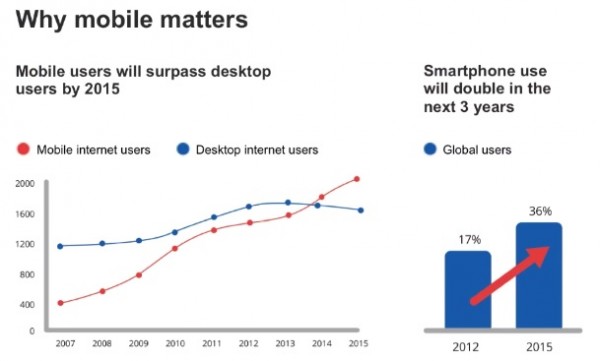 Why mobile matters

Mobile users will surpass desktop users by 2015

Mobile internet users
Desktop internet users

2000
1600
1200
800
400
0

2007 2008 2009 2010 2011 2012 2013 2014 2015

Smartphone use will double in the next 3 years

Global users

17%
36%

2012
2015